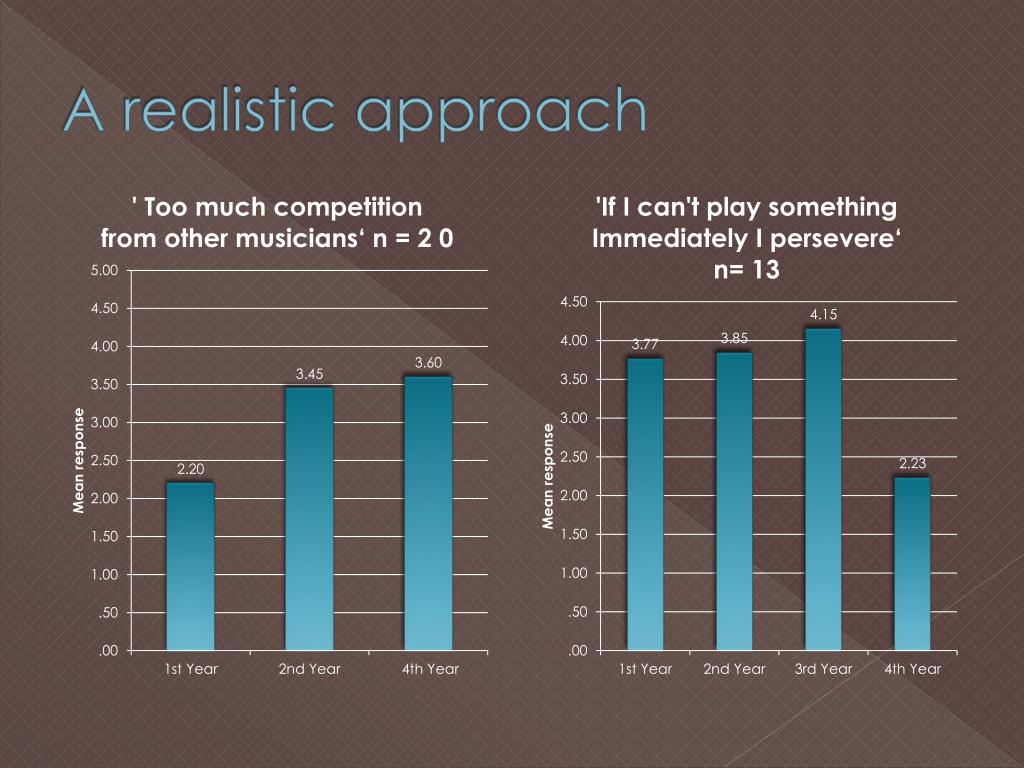 A realistic approach

' Too much competition from other musicians‘ n = 2 0

Mean response

5.00
4.50
4.00
3.50
3.00
2.50
2.00
1.50
1.00
.50
.00

2.20
3.45
3.60

1st Year
2nd Year
4th Year

'If I can't play something Immediately I persevere‘ n= 13

Mean response

4.50
4.00
3.50
3.00
2.50
2.00
1.50
1.00
.50
.00

3.77
3.85
4.15
2.23

1st Year
2nd Year
3rd Year
4th Year